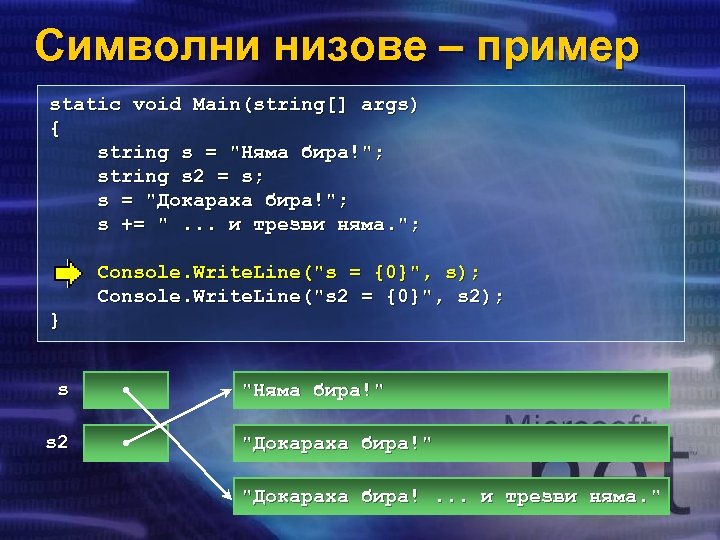 Символни низове – пример

static void Main(string[] args)
{
    string s = "Няма бира!";
    string s2 = s;
    s = "Докараха бира!";
    s += " ... и трезви няма.";

    Console.WriteLine("s = {0}", s);
    Console.WriteLine("s2 = {0}", s2);
}

s
s2
"Няма бира!"
"Докараха бира!"
"Докараха бира! ... и трезви няма."

Microsoft
.net